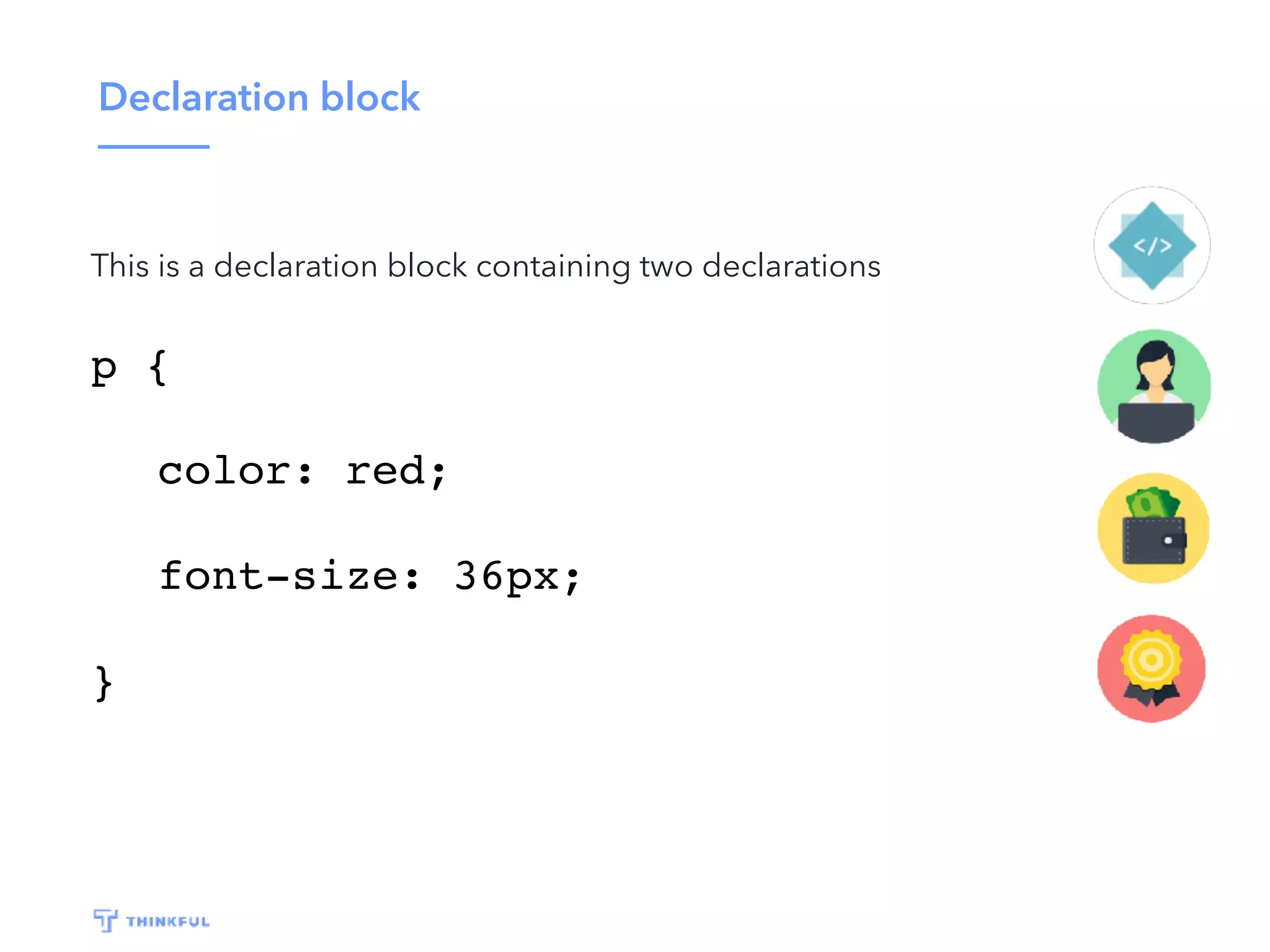 Declaration block

This is a declaration block containing two declarations

p {

color: red;

font-size: 36px;

}

</>

THINKFUL